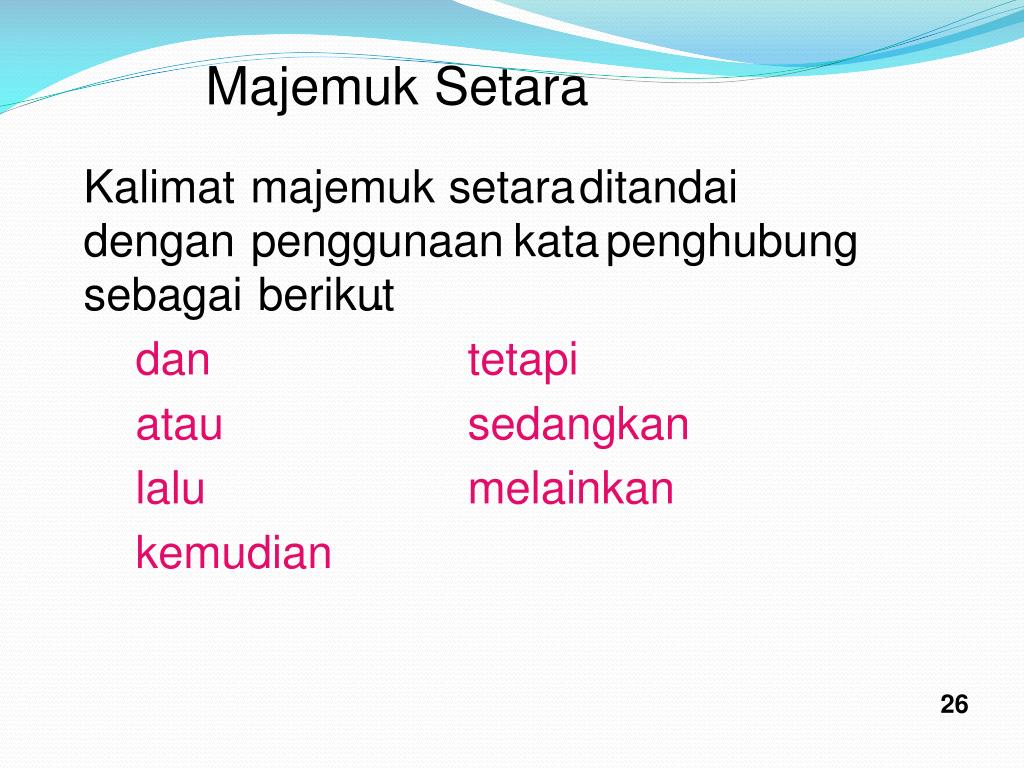 Majemuk Setara

Kalimat majemuk setara ditandai dengan penggunaan kata penghubung sebagai berikut

dan
atau
lalu
kemudian

tetapi
sedangkan
melainkan

26